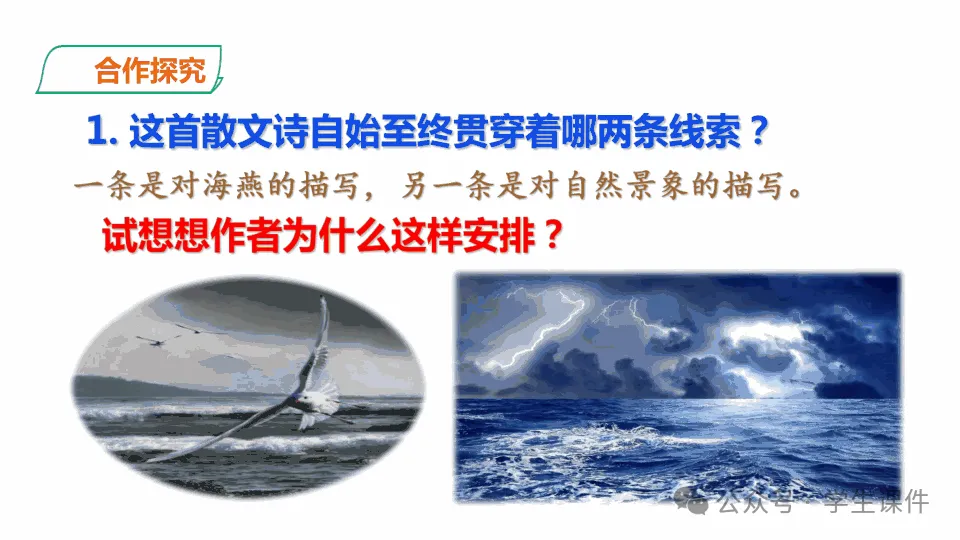 合作探究

1. 这首散文诗自始至终贯穿着哪两条线索？

一条是对海燕的描写，另一条是对自然景象的描写。

试想想作者为什么这样安排？

公众号 · 学生课件